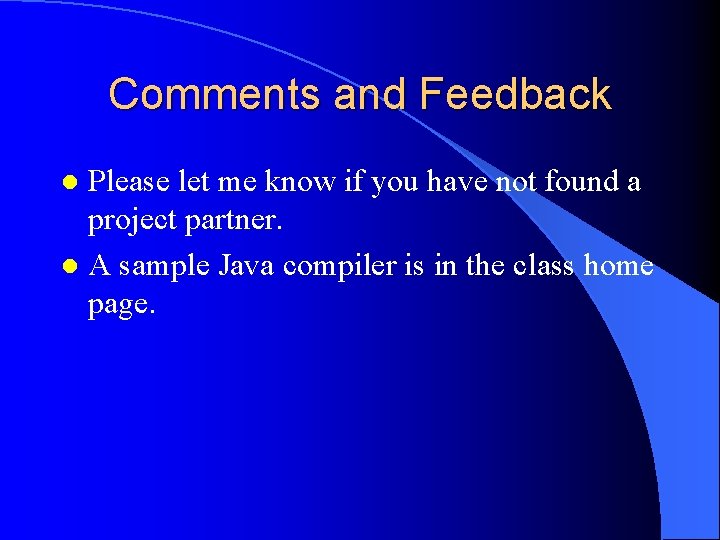 Comments and Feedback

- Please let me know if you have not found a project partner.
- A sample Java compiler is in the class home page.